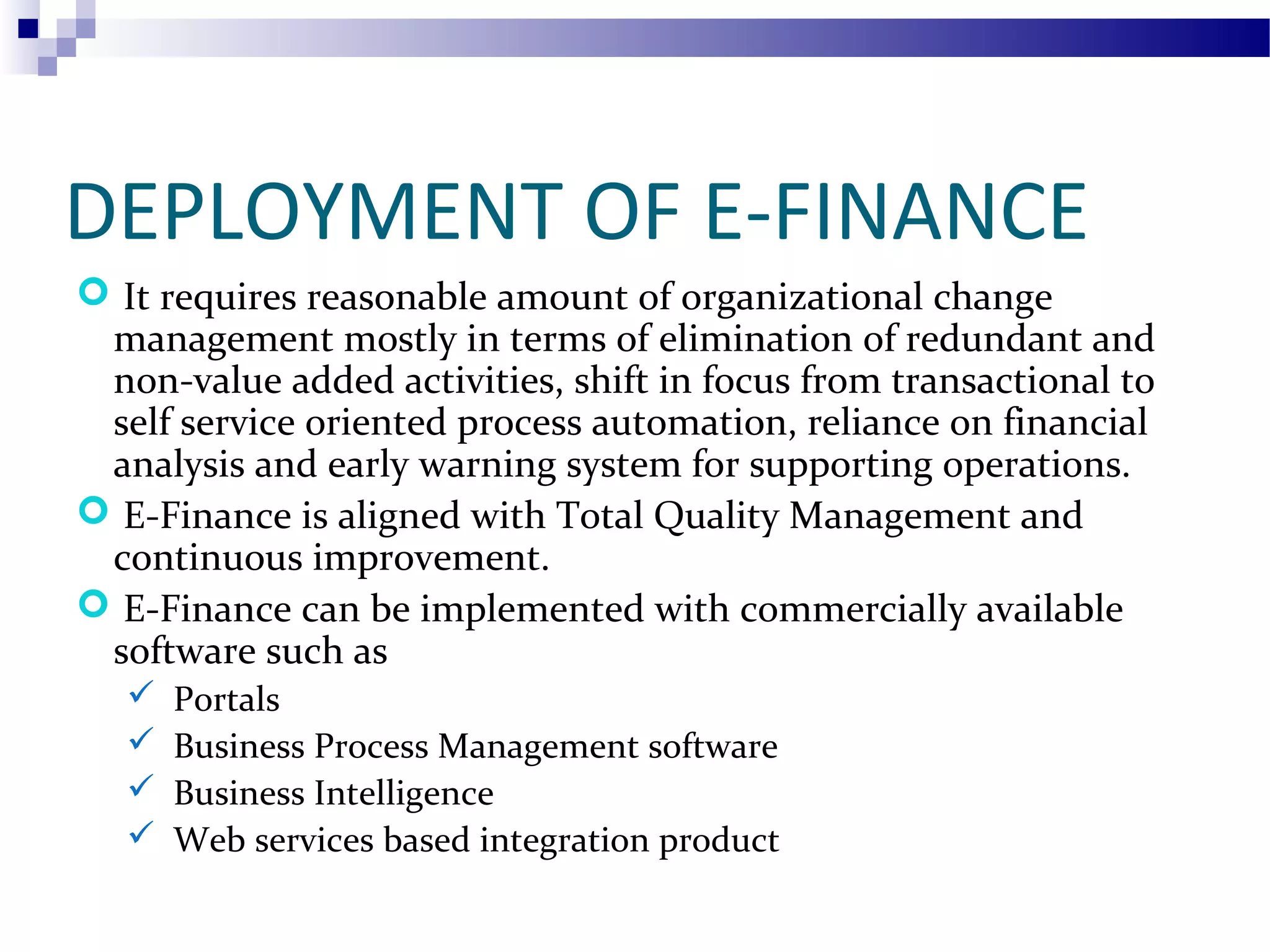 DEPLOYMENT OF E-FINANCE

It requires reasonable amount of organizational change management mostly in terms of elimination of redundant and non-value added activities, shift in focus from transactional to self service oriented process automation, reliance on financial analysis and early warning system for supporting operations.

E-Finance is aligned with Total Quality Management and continuous improvement.

E-Finance can be implemented with commercially available software such as

Portals

Business Process Management software

Business Intelligence

Web services based integration product